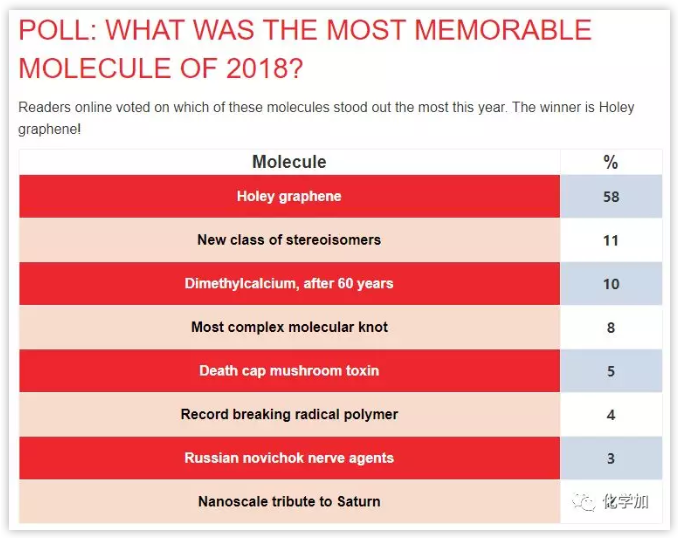 POLL: WHAT WAS THE MOST MEMORABLE MOLECULE OF 2018?

Readers online voted on which of these molecules stood out the most this year. The winner is Holey graphene!

| Molecule | % |
|---|---|
| Holey graphene | 58 |
| New class of stereoisomers | 11 |
| Dimethylcalcium, after 60 years | 10 |
| Most complex molecular knot | 8 |
| Death cap mushroom toxin | 5 |
| Record breaking radical polymer | 4 |
| Russian novichok nerve agents | 3 |
| Nanoscale tribute to Saturn | 化学加 |